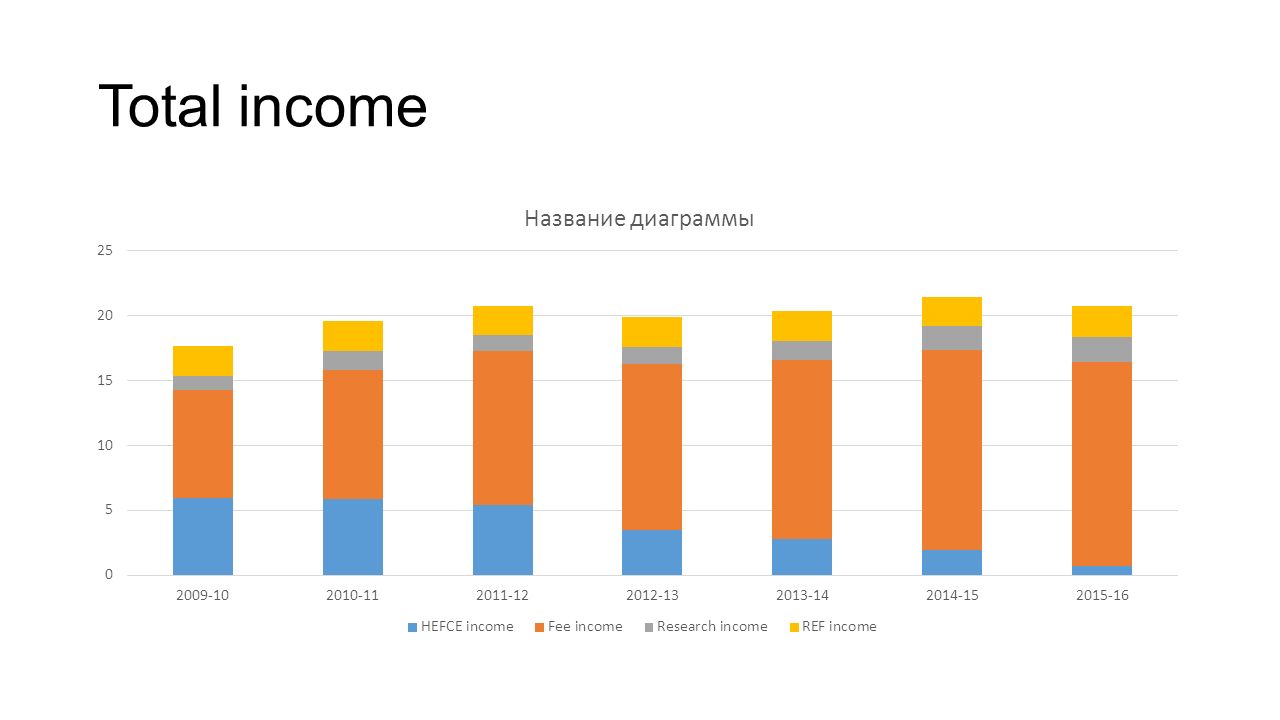 Total income

Название диаграммы

25
20
15
10
5
0

2009-10
2010-11
2011-12
2012-13
2013-14
2014-15
2015-16

HEFCE income
Fee income
Research income
REF income